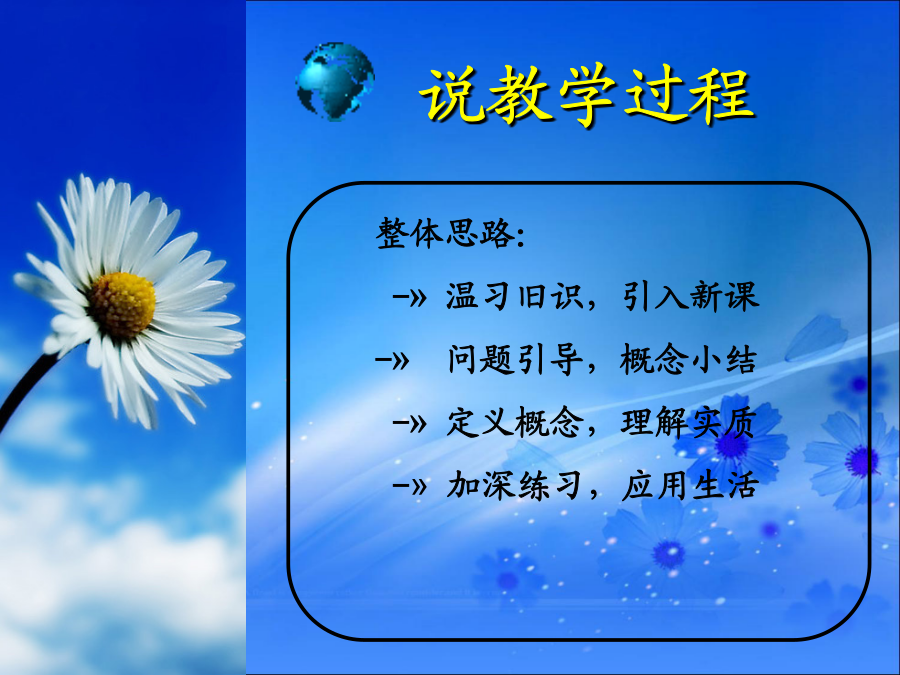 说教学过程

整体思路:

-» 温习旧识，引入新课

-» 问题引导，概念小结

-» 定义概念，理解实质

-» 加深练习，应用生活